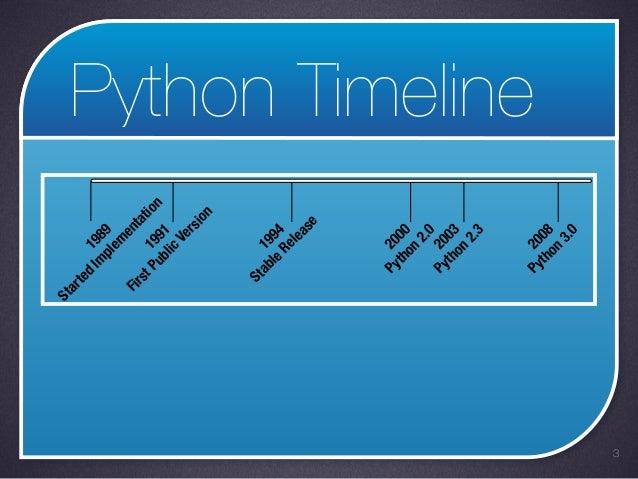 Python Timeline

1989
Started Implementation

1991
First Public Version

1994
Stable Release

2000
Python 2.0

2003
Python 2.3

2008
Python 3.0

3